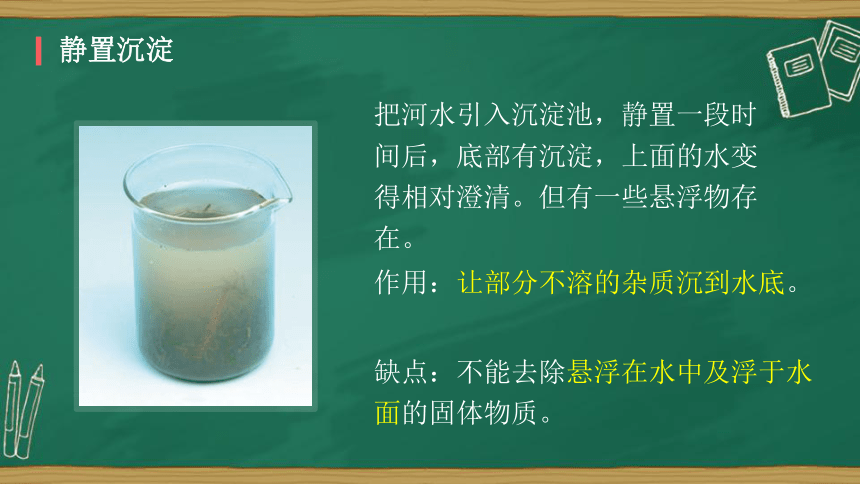 静置沉淀

把河水引入沉淀池，静置一段时间后，底部有沉淀，上面的水变得相对澄清。但有一些悬浮物存在。

作用：让部分不溶的杂质沉到水底。

缺点：不能去除悬浮在水中及浮于水面的固体物质。